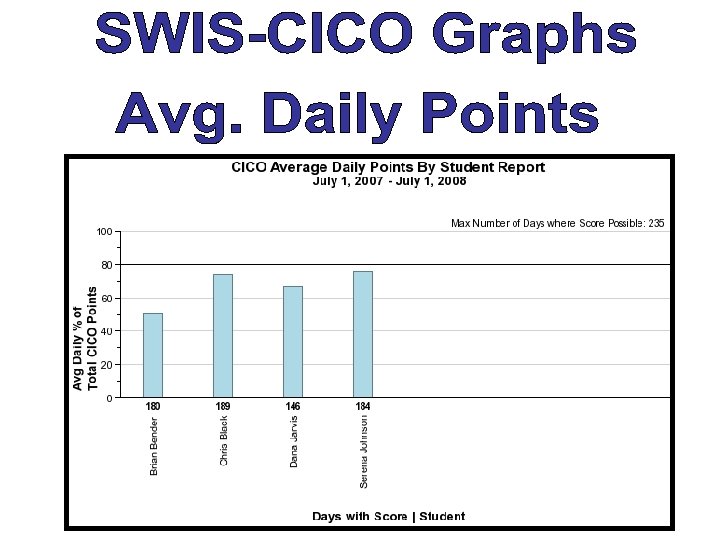 SWIS-CICO Graphs
Avg. Daily Points

CICO Average Daily Points By Student Report
July 1, 2007 - July 1, 2008

Max Number of Days where Score Possible: 235

Avg Daily % of Total CICO Points

100
80
60
40
20
0

180
189
146
184

Brian Bender
Chris Black
Dana Jarvis
Serena Johnson

Days with Score | Student